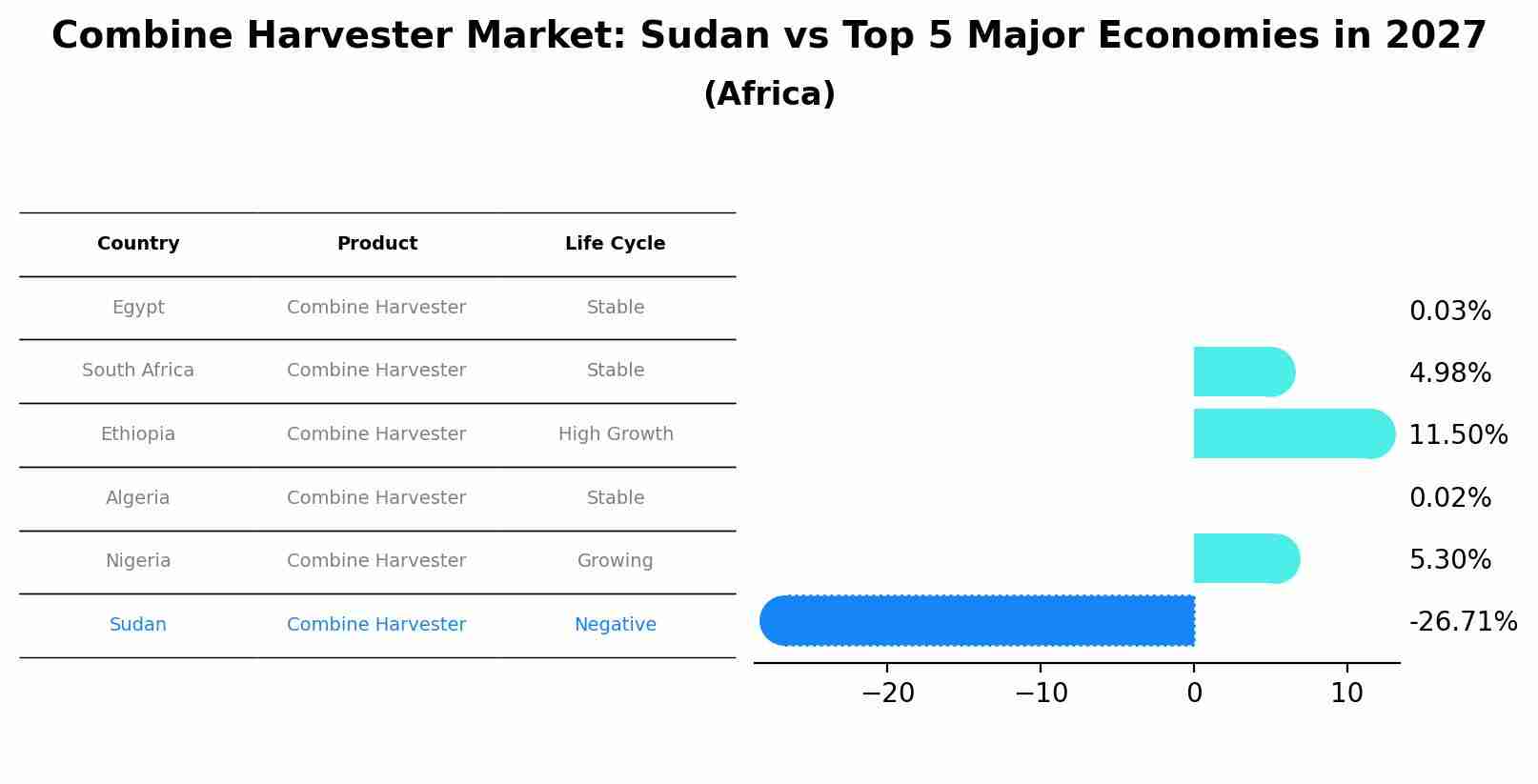 Combine Harvester Market: Sudan vs Top 5 Major Economies in 2027
(Africa)

| Country | Product | Life Cycle |
|---|---|---|
| Egypt | Combine Harvester | Stable |
| South Africa | Combine Harvester | Stable |
| Ethiopia | Combine Harvester | High Growth |
| Algeria | Combine Harvester | Stable |
| Nigeria | Combine Harvester | Growing |
| Sudan | Combine Harvester | Negative |

0.03%
4.98%
11.50%
0.02%
5.30%
-26.71%

−20 −10 0 10